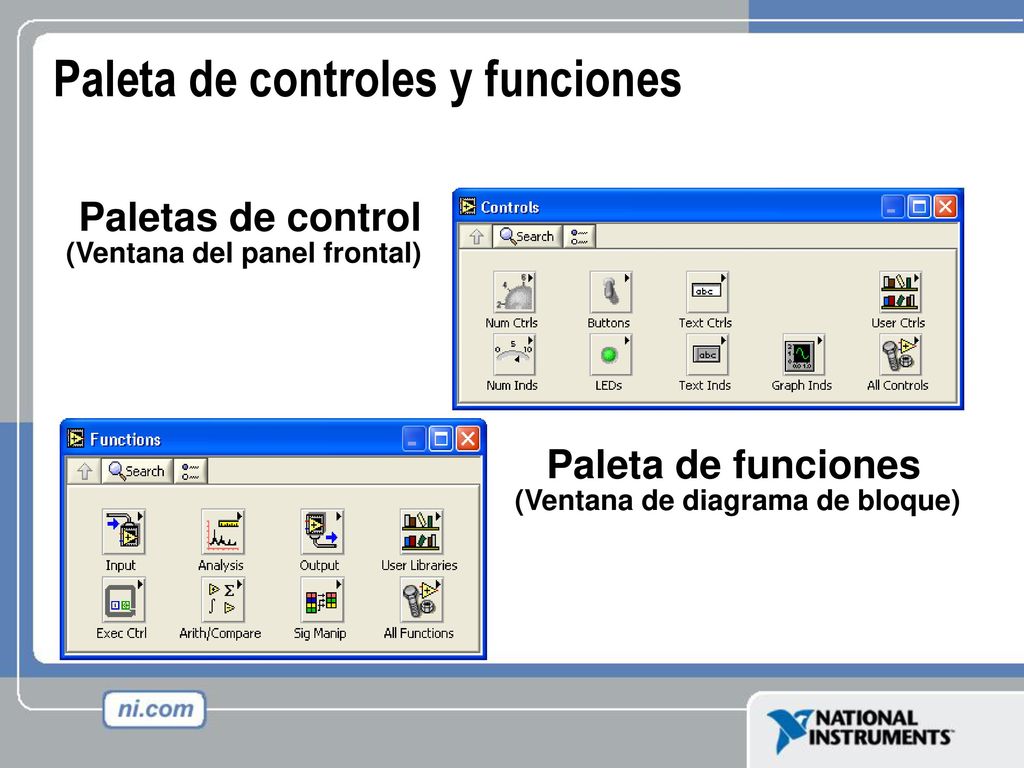 Paleta de controles y funciones

Paletas de control
(Ventana del panel frontal)

Controls

Search

Num Ctrls
Buttons
Text Ctrls
User Ctrls
Num Inds
LEDs
Text Inds
Graph Inds
All Controls

Functions

Search

Input
Analysis
Output
User Libraries
Exec Ctrl
Arith/Compare
Sig Manip
All Functions

Paleta de funciones
(Ventana de diagrama de bloque)

ni.com

NATIONAL INSTRUMENTS